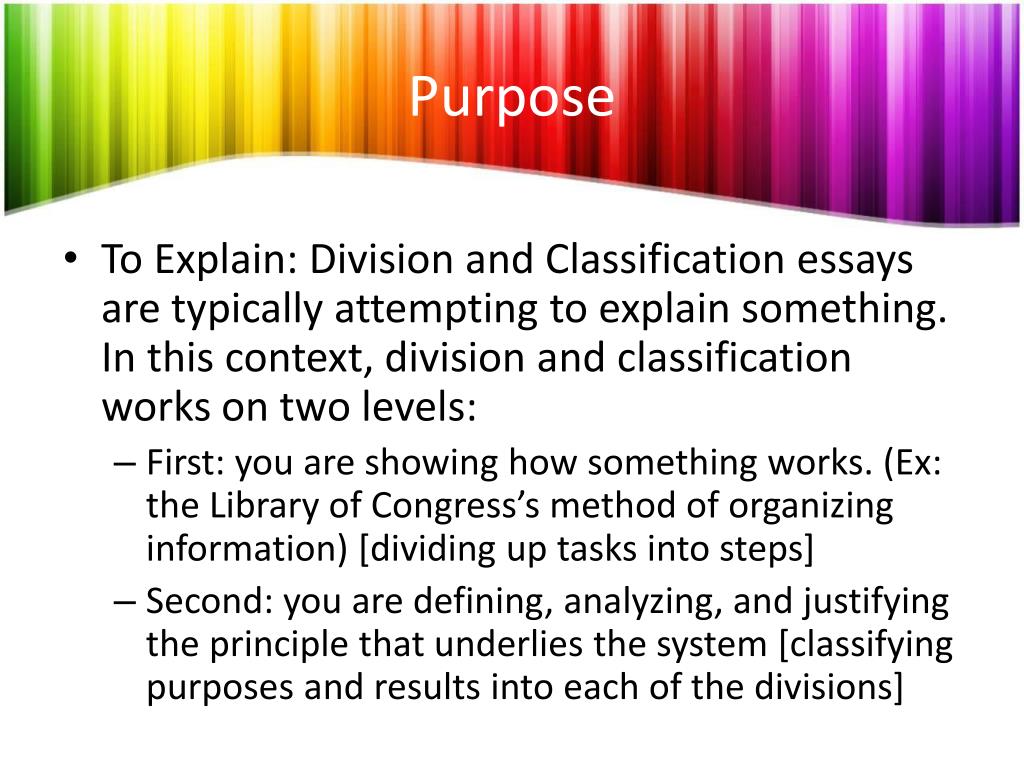 Purpose

• To Explain: Division and Classification essays are typically attempting to explain something. In this context, division and classification works on two levels:
– First: you are showing how something works. (Ex: the Library of Congress's method of organizing information) [dividing up tasks into steps]
– Second: you are defining, analyzing, and justifying the principle that underlies the system [classifying purposes and results into each of the divisions]